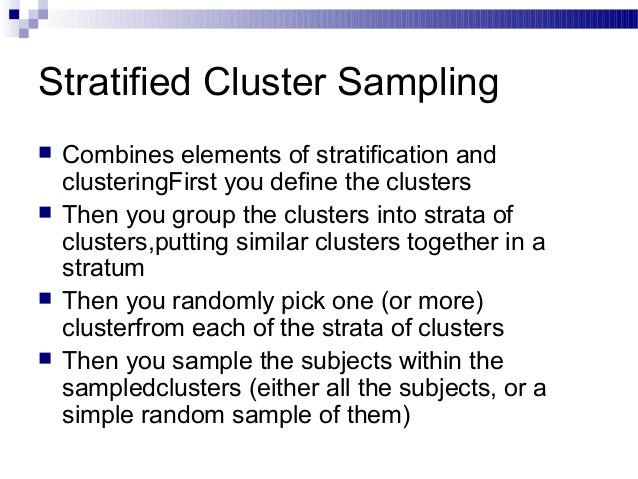 Stratified Cluster Sampling

- Combines elements of stratification and clusteringFirst you define the clusters
- Then you group the clusters into strata of clusters,putting similar clusters together in a stratum
- Then you randomly pick one (or more) clusterfrom each of the strata of clusters
- Then you sample the subjects within the sampledclusters (either all the subjects, or a simple random sample of them)